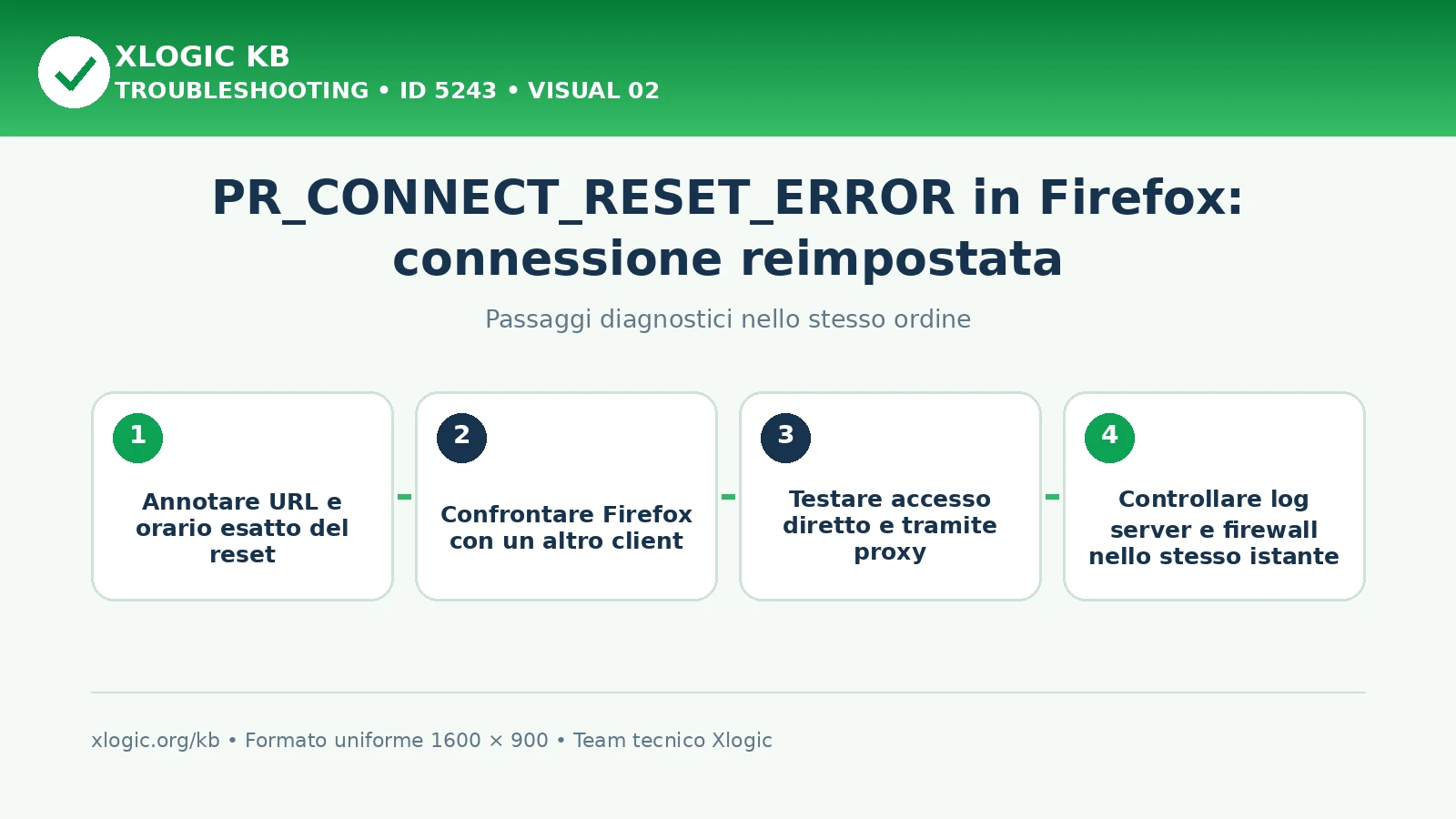 XLOGIC KB
TROUBLESHOOTING • ID 5243 • VISUAL 02

PR_CONNECT_RESET_ERROR in Firefox: connessione reimpostata

Passaggi diagnostici nello stesso ordine

1
Annotare URL e orario esatto del reset

2
Confrontare Firefox con un altro client

3
Testare accesso diretto e tramite proxy

4
Controllare log server e firewall nello stesso istante

xlogic.org/kb • Formato uniforme 1600 × 900 • Team tecnico Xlogic